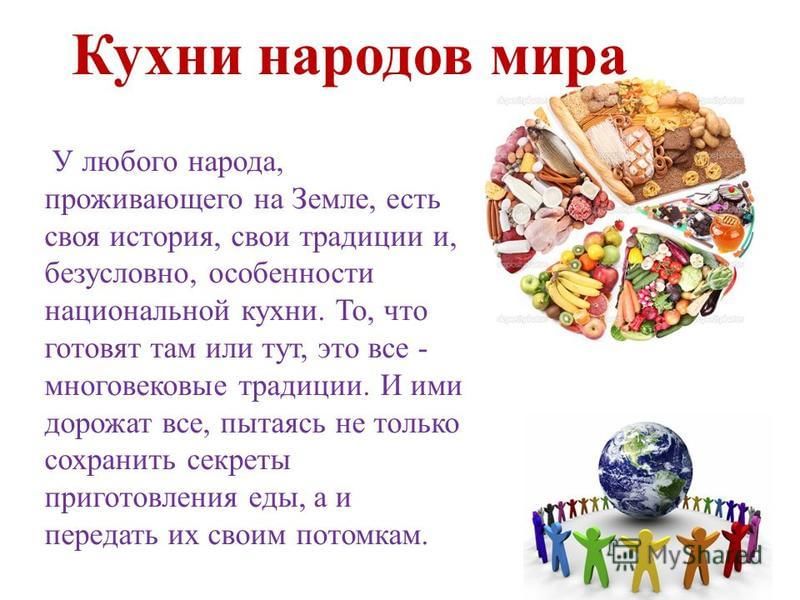 Кухни народов мира

У любого народа, проживающего на Земле, есть своя история, свои традиции и, безусловно, особенности национальной кухни. То, что готовят там или тут, это все - многовековые традиции. И ими дорожат все, пытаясь не только сохранить секреты приготовления еды, а и передать их своим потомкам.

MyShared